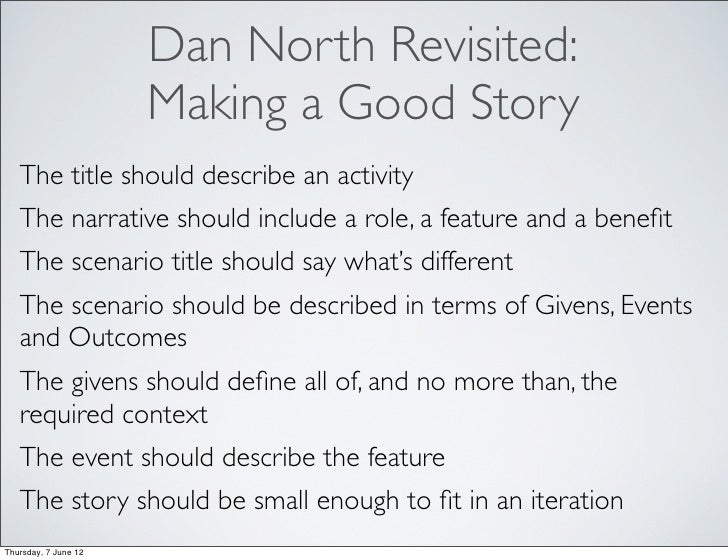 Dan North Revisited:
Making a Good Story

The title should describe an activity

The narrative should include a role, a feature and a benefit

The scenario title should say what's different

The scenario should be described in terms of Givens, Events and Outcomes

The givens should define all of, and no more than, the required context

The event should describe the feature

The story should be small enough to fit in an iteration

Thursday, 7 June 12